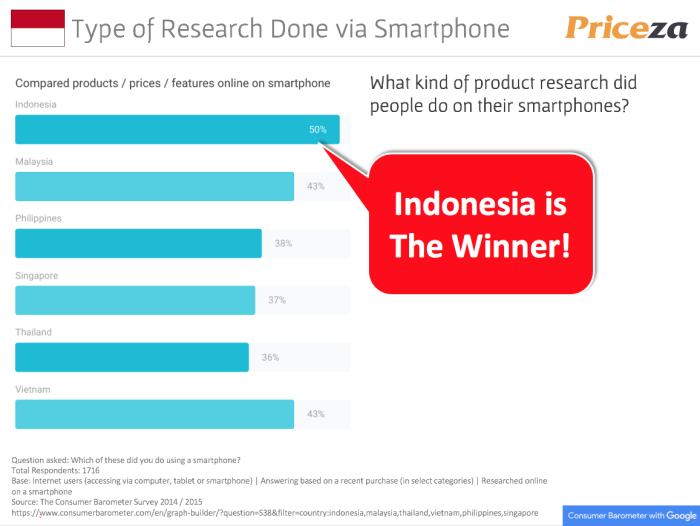 Type of Research Done via Smartphone

Priceza

Compared products / prices / features online on smartphone

Indonesia

50%

Malaysia

43%

Philippines

38%

Singapore

37%

Thailand

36%

Vietnam

43%

What kind of product research did people do on their smartphones?

Indonesia is The Winner!

Question asked: Which of these did you do using a smartphone?
Total Respondents: 1716
Base: Internet users (accessing via computer, tablet or smartphone) | Answering based on a recent purchase (in select categories) | Researched online on a smartphone
Source: The Consumer Barometer Survey 2014 / 2015
https://www.consumerbarometer.com/en/graph-builder/?question=S38&filter=country:indonesia,malaysia,thailand,vietnam,philippines,singapore

Consumer Barometer with Google